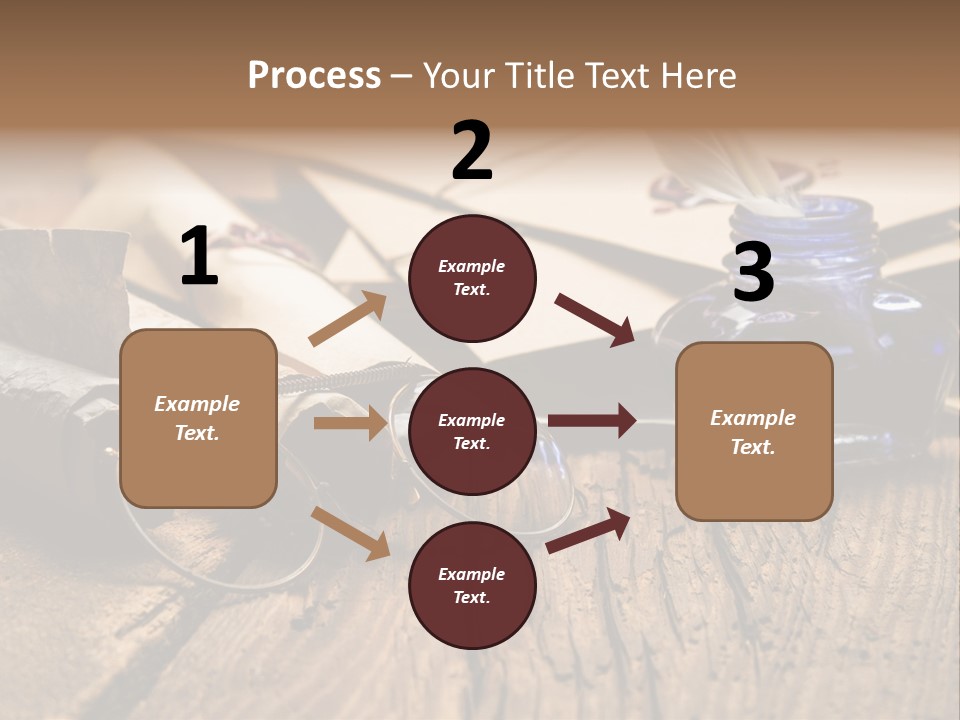 Process – Your Title Text Here

1

Example Text.

2

Example Text.

Example Text.

Example Text.

3

Example Text.